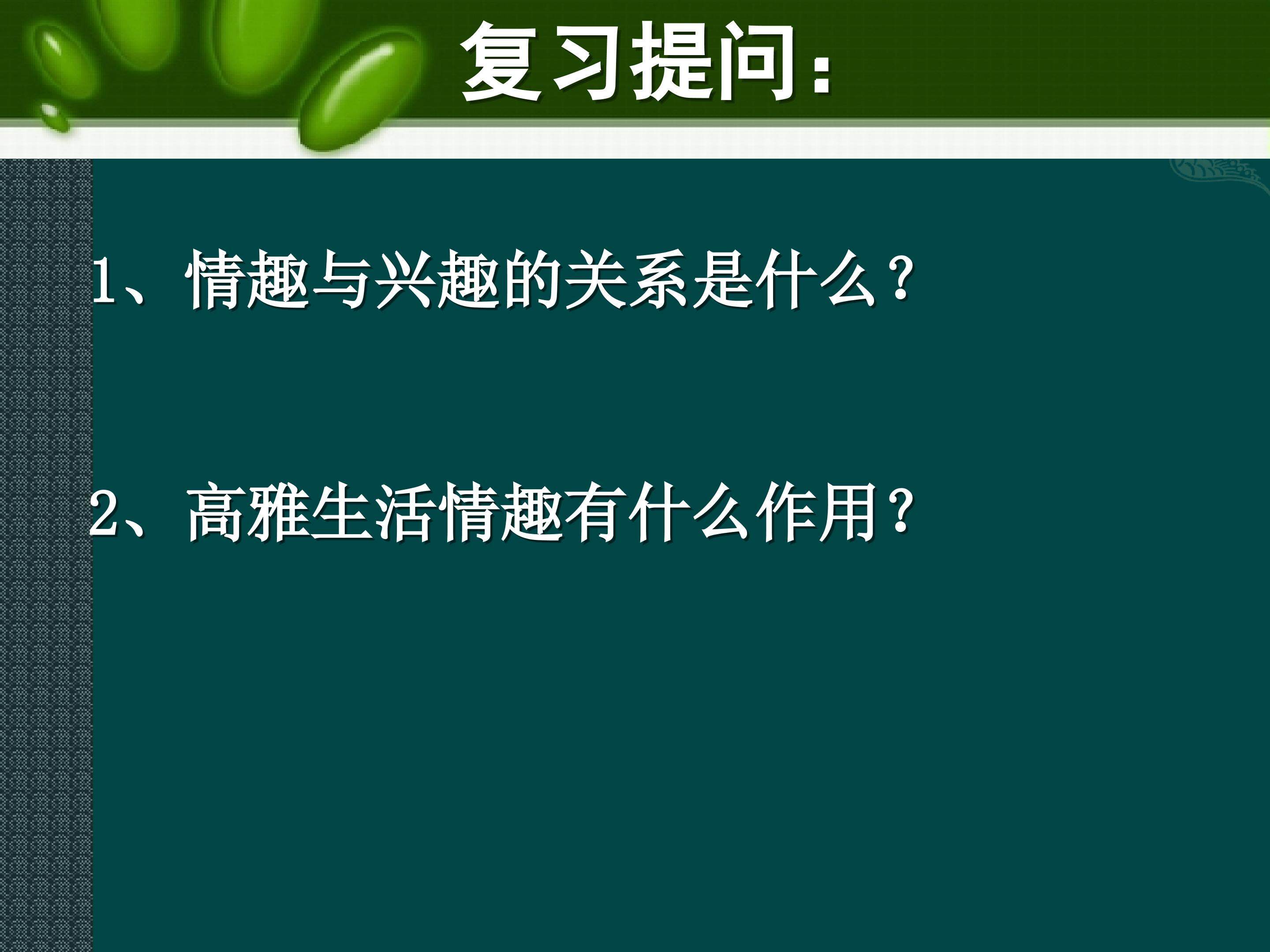 复习提问：

1、情趣与兴趣的关系是什么？

2、高雅生活情趣有什么作用？